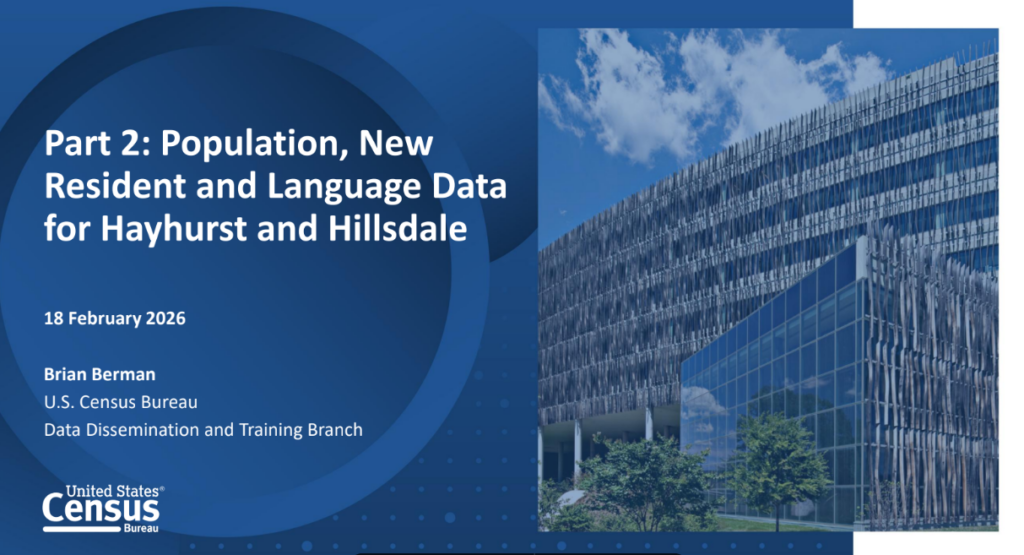 Part 2: Population, New Resident and Language Data for Hayhurst and Hillsdale

18 February 2026

Brian Berman
U.S. Census Bureau
Data Dissemination and Training Branch

United States®
Census
Bureau